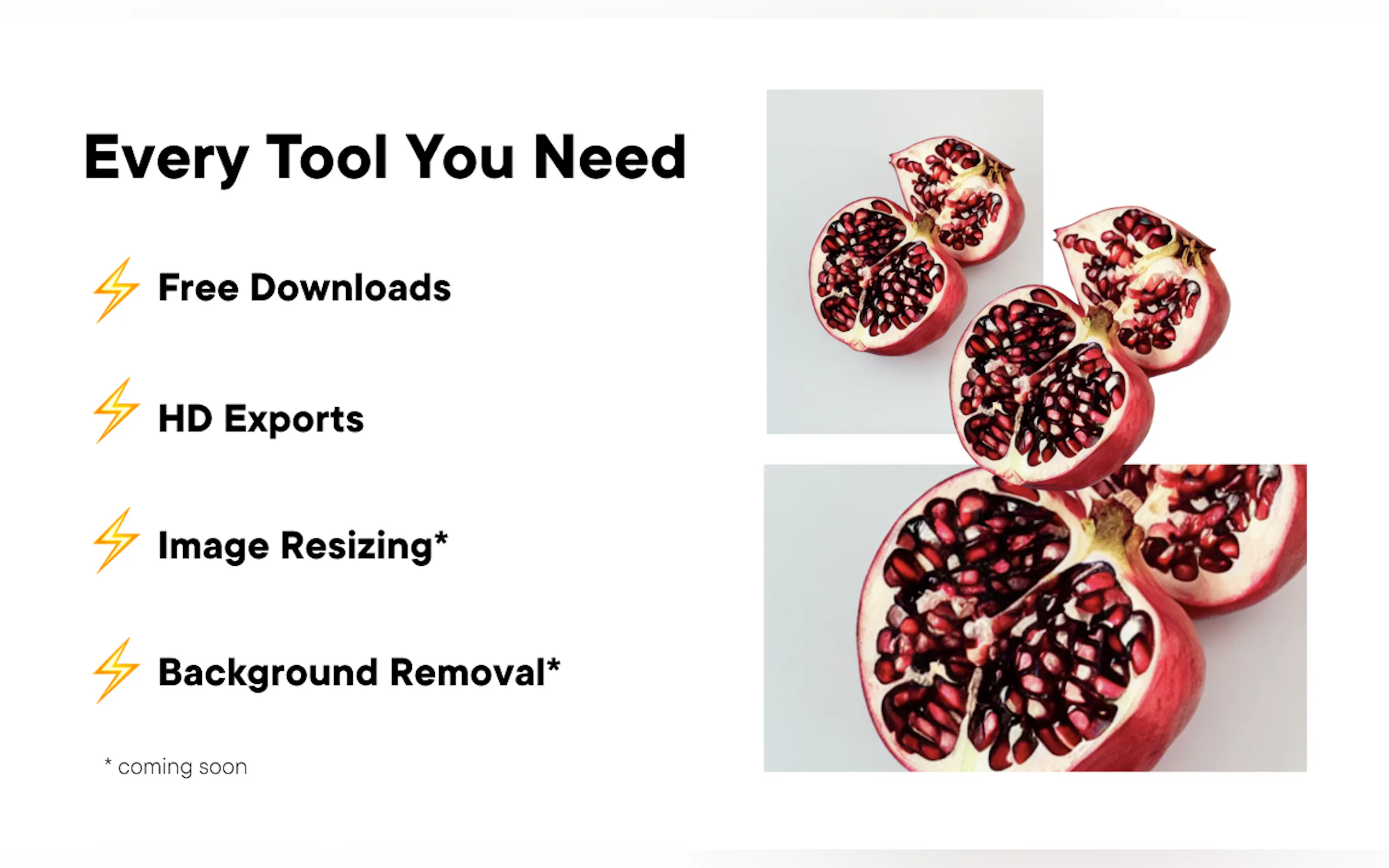 Every Tool You Need

⚡ Free Downloads

⚡ HD Exports

⚡ Image Resizing*

⚡ Background Removal*

* coming soon